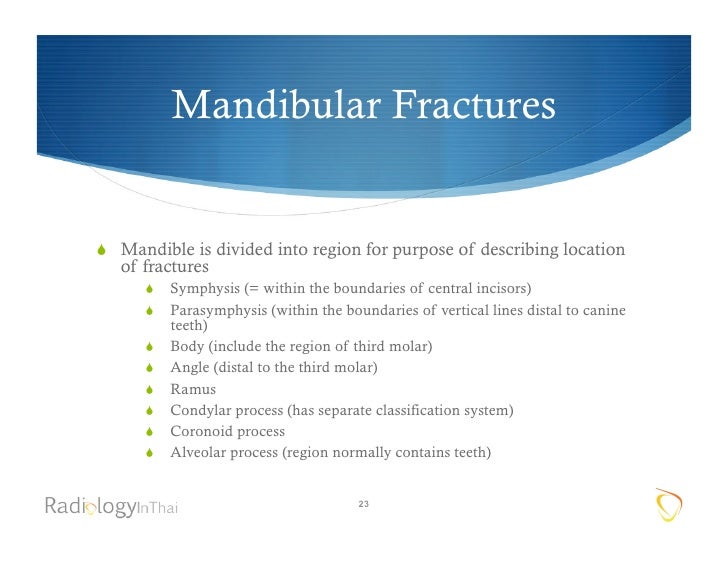 Mandibular Fractures

Mandible is divided into region for purpose of describing location of fractures

Symphysis (= within the boundaries of central incisors)

Parasymphysis (within the boundaries of vertical lines distal to canine teeth)

Body (include the region of third molar)

Angle (distal to the third molar)

Ramus

Condylar process (has separate classification system)

Coronoid process

Alveolar process (region normally contains teeth)

RadiologyInThai

23